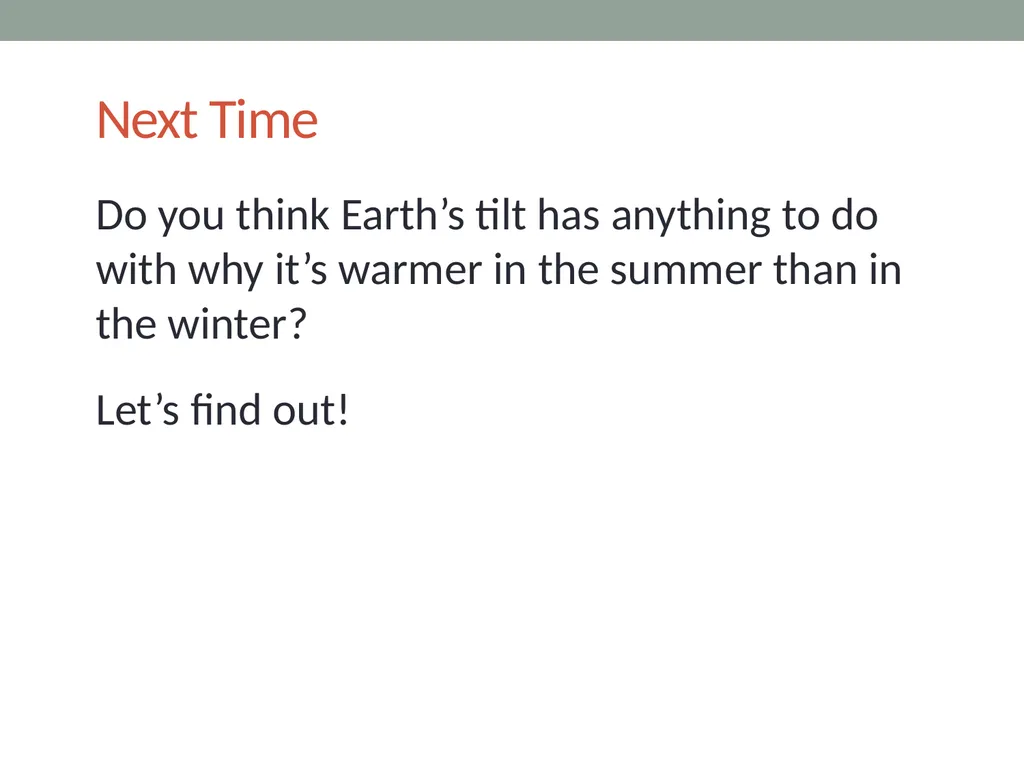 Next Time

Do you think Earth’s tilt has anything to do with why it’s warmer in the summer than in the winter?

Let’s find out!